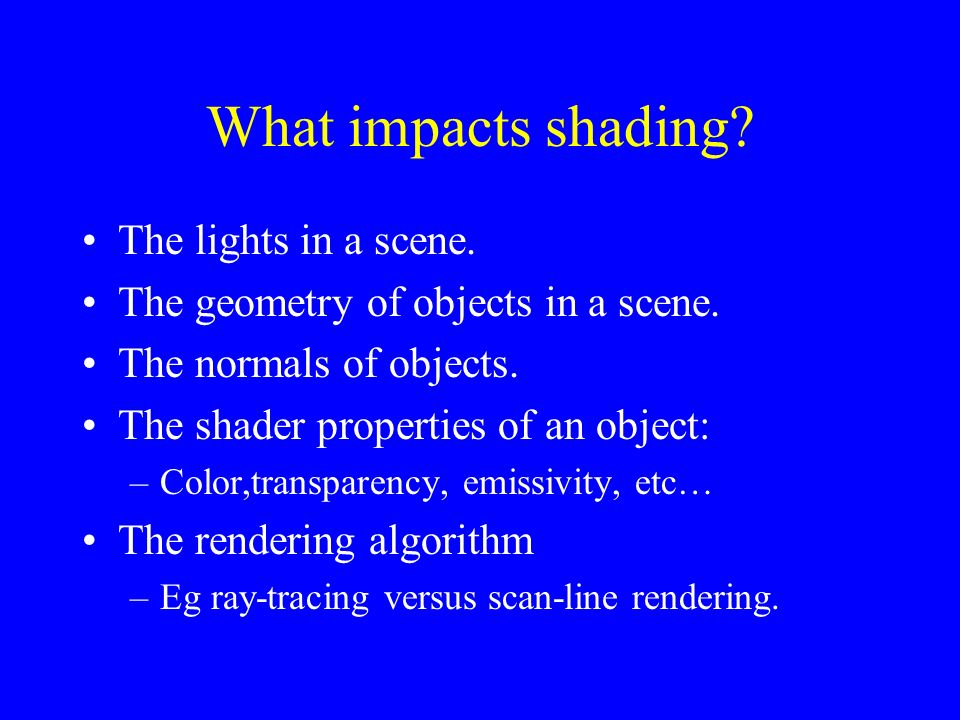 What impacts shading?

• The lights in a scene.
• The geometry of objects in a scene.
• The normals of objects.
• The shader properties of an object:
– Color,transparency, emissivity, etc…
• The rendering algorithm
– Eg ray-tracing versus scan-line rendering.